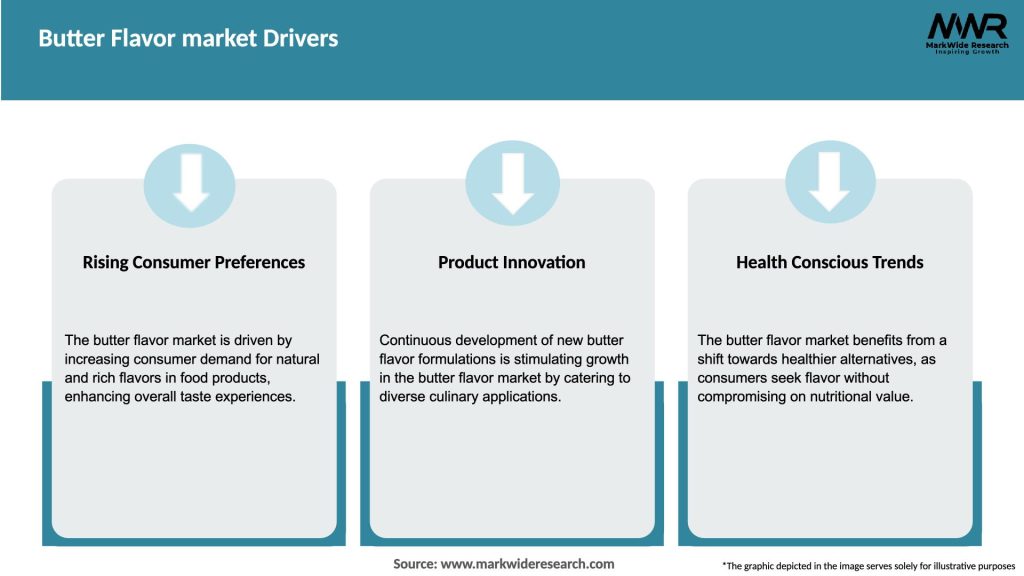 Butter Flavor market Drivers

MWR
MarkWide Research
Inspiring Growth

Rising Consumer Preferences

The butter flavor market is driven by increasing consumer demand for natural and rich flavors in food products, enhancing overall taste experiences.

Product Innovation

Continuous development of new butter flavor formulations is stimulating growth in the butter flavor market by catering to diverse culinary applications.

Health Conscious Trends

The butter flavor market benefits from a shift towards healthier alternatives, as consumers seek flavor without compromising on nutritional value.

Source: www.markwideresearch.com

*The graphic depicted in the image serves solely for illustrative purposes